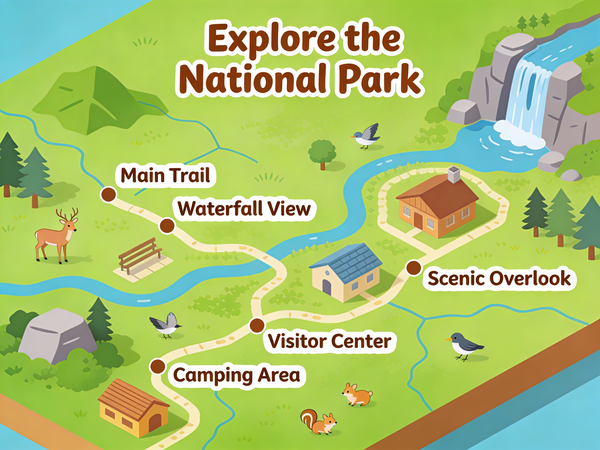 Explore the National Park

Main Trail

Waterfall View

Scenic Overlook

Visitor Center

Camping Area